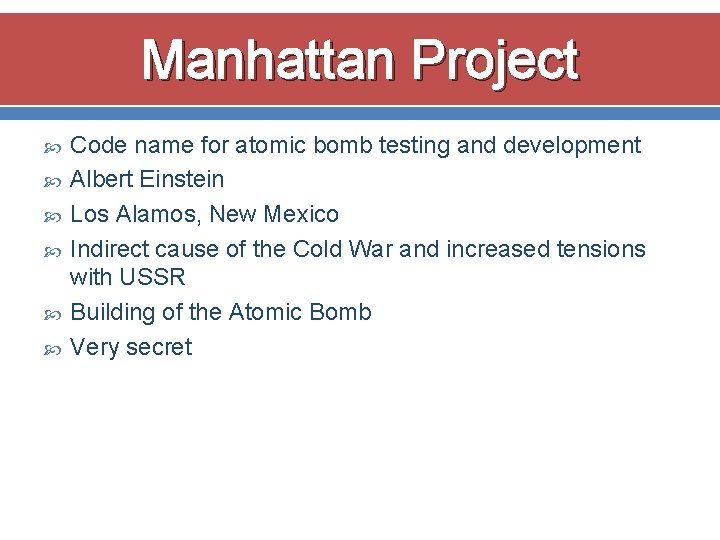 Manhattan Project

- Code name for atomic bomb testing and development
- Albert Einstein
- Los Alamos, New Mexico
- Indirect cause of the Cold War and increased tensions with USSR
- Building of the Atomic Bomb
- Very secret